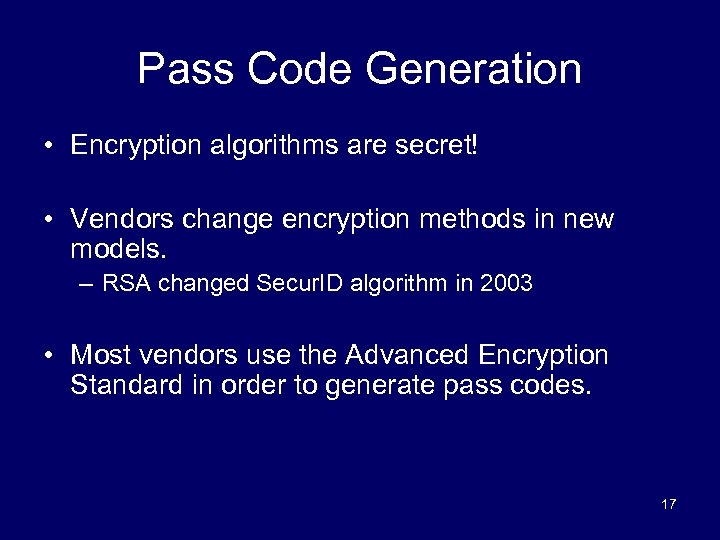 Pass Code Generation

• Encryption algorithms are secret!

• Vendors change encryption methods in new models.
– RSA changed SecurID algorithm in 2003

• Most vendors use the Advanced Encryption Standard in order to generate pass codes.

17